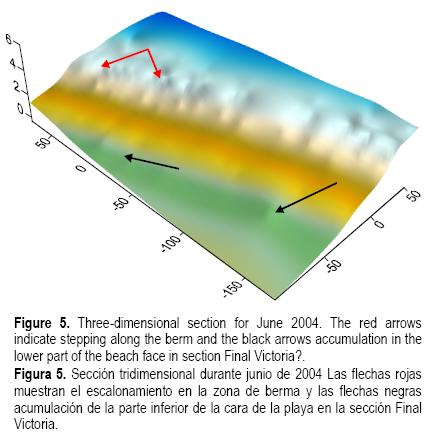 6
4
2
0
50
0
-50
-100
-150
50
0
-50

**Figure 5.** Three-dimensional section for June 2004. The red arrows indicate stepping along the berm and the black arrows accumulation in the lower part of the beach face in section Final Victoria?.

**Figura 5.** Sección tridimensional durante junio de 2004 Las flechas rojas muestran el escalonamiento en la zona de berma y las flechas negras acumulación de la parte inferior de la cara de la playa en la sección Final Victoria.